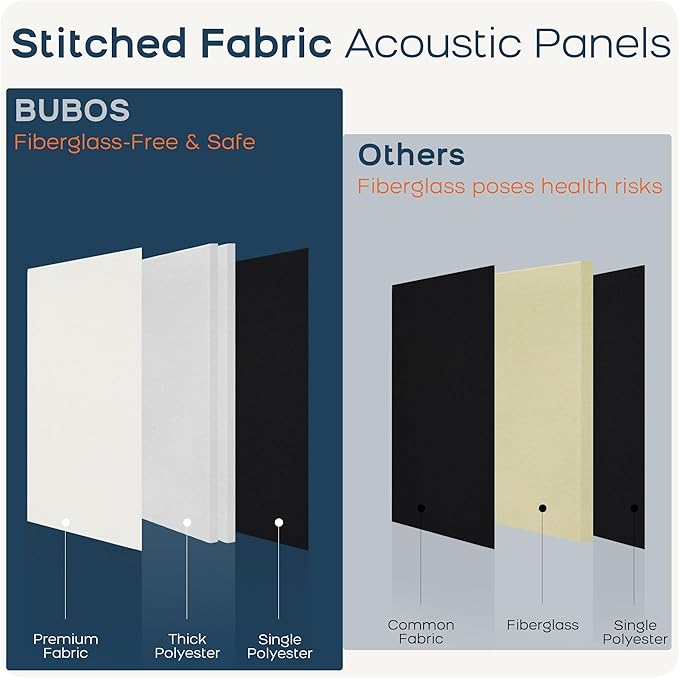 Stitched Fabric Acoustic Panels

BUBOS
Fiberglass-Free & Safe

Premium Fabric

Thick Polyester

Single Polyester

Others
Fiberglass poses health risks

Common Fabric

Fiberglass

Single Polyester